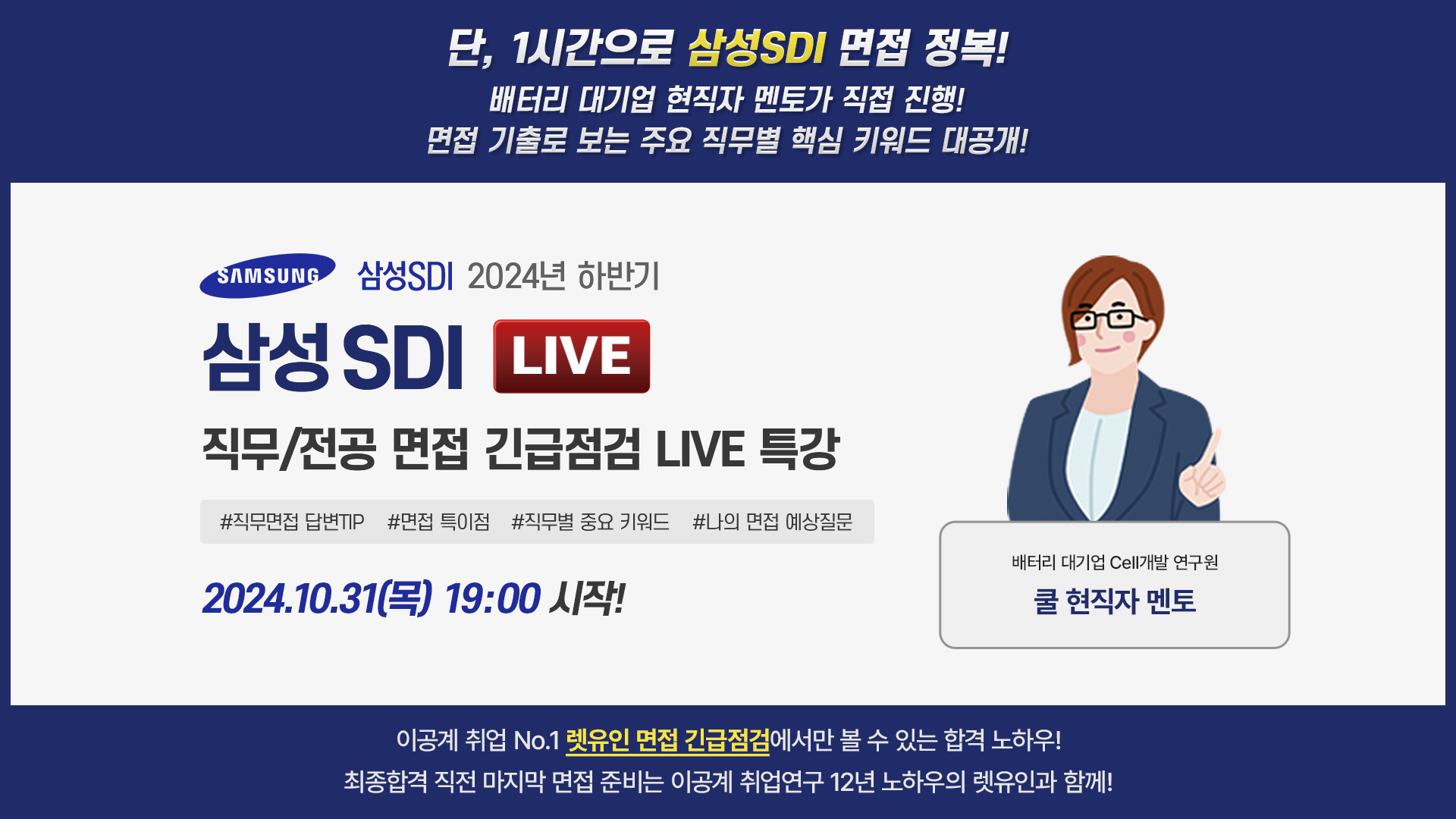 단, 1시간으로 삼성SDI 면접 정복!
배터리 대기업 현직자 멘토가 직접 진행!
면접 기출로 보는 주요 직무별 핵심 키워드 대공개!

SAMSUNG 삼성SDI 2024년 하반기

삼성 SDI LIVE

직무/전공 면접 긴급점검 LIVE 특강

#직무면접 답변TIP #면접 특이점 #직무별 중요 키워드 #나의 면접 예상질문

2024.10.31(목) 19:00 시작!

배터리 대기업 Cell개발 연구원
쿨 현직자 멘토

이공계 취업 No.1 렛유인 면접 긴급점검에서만 볼 수 있는 합격 노하우!
최종합격 직전 마지막 면접 준비는 이공계 취업연구 12년 노하우의 렛유인과 함께!